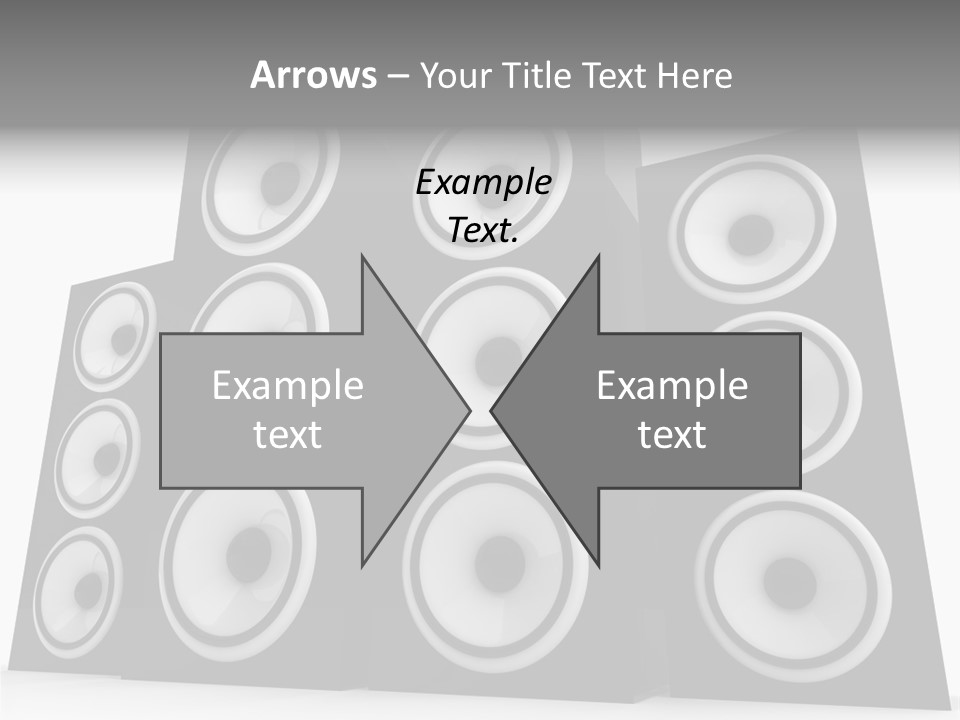 Arrows – Your Title Text Here

Example Text.

Example text

Example text